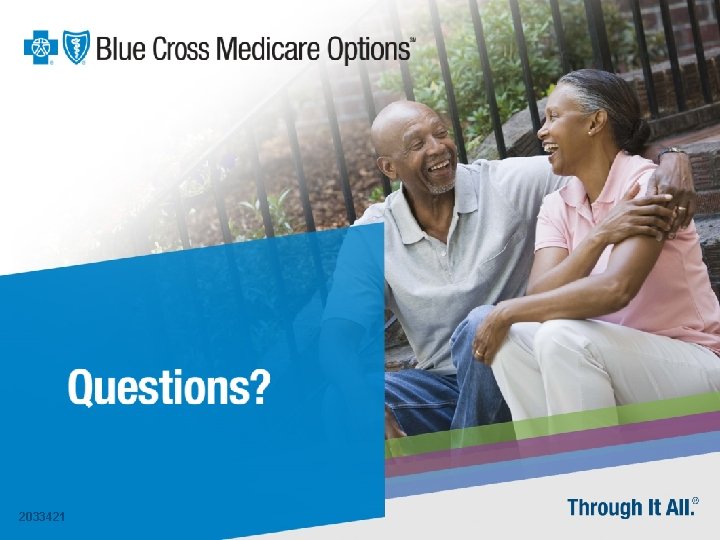 Blue Cross Medicare Options℠

Questions?

2033421

Through It All.®